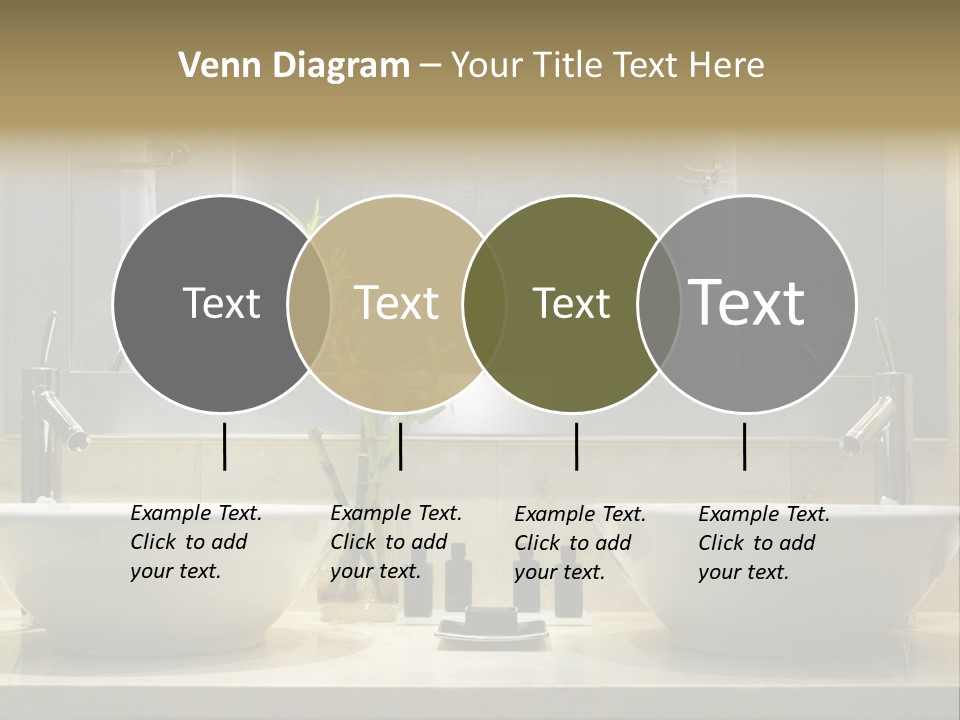 Venn Diagram – Your Title Text Here

Text

Text

Text

Text

Example Text. Click to add your text.

Example Text. Click to add your text.

Example Text. Click to add your text.

Example Text. Click to add your text.